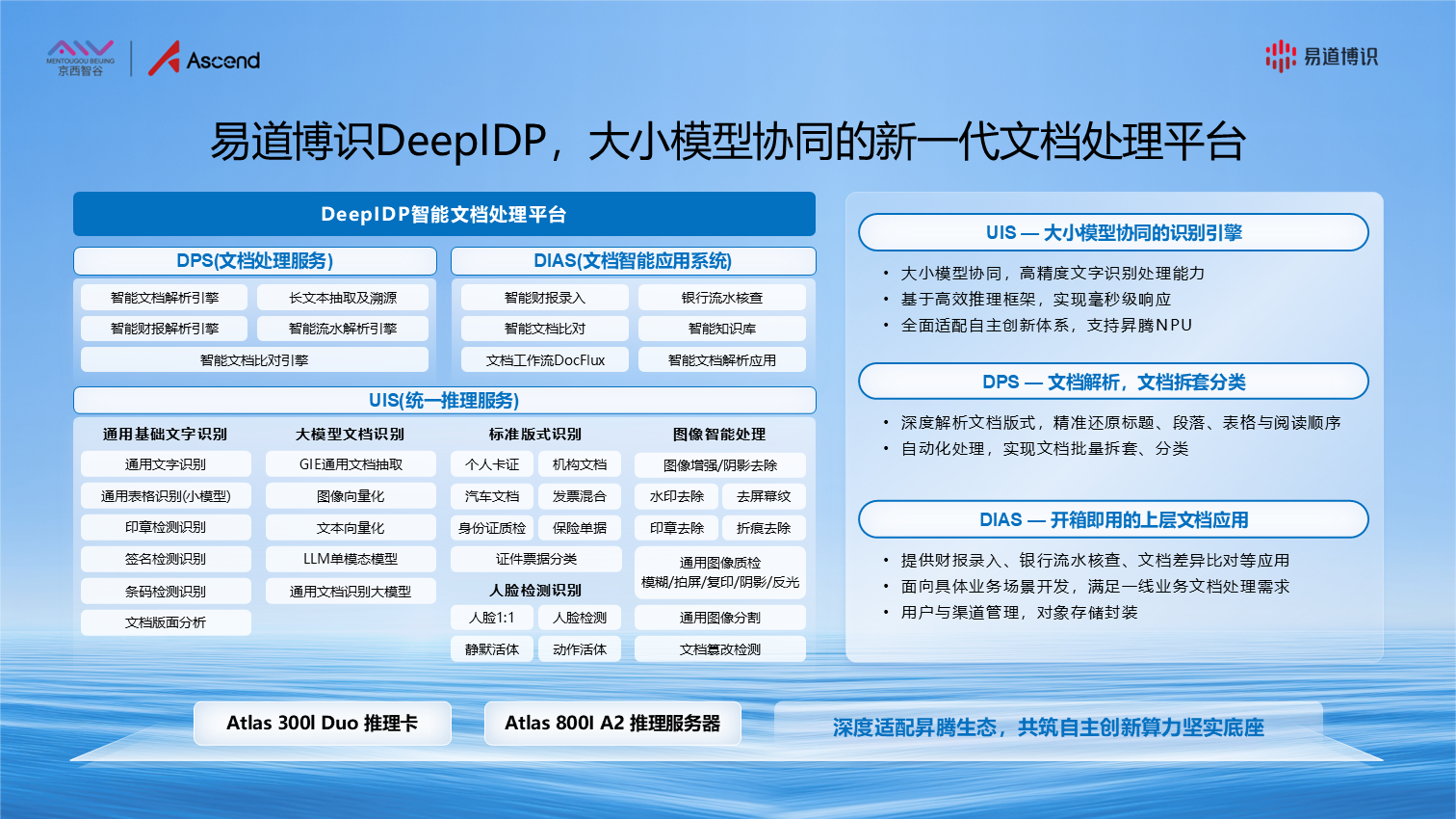 MENTOUGOU BEIJING 京西智谷

Ascend

易道博识

易道博识DeepIDP，大小模型协同的新一代文档处理平台

DeepIDP智能文档处理平台

DPS(文档处理服务)

智能文档解析引擎
长文本抽取及溯源
智能财报解析引擎
智能流水解析引擎
智能文档比对引擎

DIAS(文档智能应用系统)

智能财报录入
银行流水核查
智能文档比对
智能知识库
文档工作流DocFlux
智能文档解析应用

UIS(统一推理服务)

通用基础文字识别
通用文字识别
通用表格识别(小模型)
印章检测识别
签名检测识别
条码检测识别
文档版面分析

大模型文档识别
GIE通用文档抽取
图像向量化
文本向量化
LLM单模态模型
通用文档识别大模型

标准版式识别
个人卡证
机构文档
汽车文档
发票混合
身份证质检
保险单据
证件票据分类

人脸检测识别
人脸1:1
人脸检测
静默活体
动作活体

图像智能处理
图像增强/阴影去除
水印去除
去屏幕纹
印章去除
折痕去除
通用图像质检
模糊/拍屏/复印/阴影/反光
通用图像分割
文档篡改检测

UIS — 大小模型协同的识别引擎

• 大小模型协同，高精度文字识别处理能力
• 基于高效推理框架，实现毫秒级响应
• 全面适配自主创新体系，支持昇腾NPU

DPS — 文档解析，文档拆套分类

• 深度解析文档版式，精准还原标题、段落、表格与阅读顺序
• 自动化处理，实现文档批量拆套、分类

DIAS — 开箱即用的上层文档应用

• 提供财报录入、银行流水核查、文档差异比对等应用
• 面向具体业务场景开发，满足一线业务文档处理需求
• 用户与渠道管理，对象存储封装

Atlas 300I Duo 推理卡

Atlas 800I A2 推理服务器

深度适配昇腾生态，共筑自主创新算力坚实底座